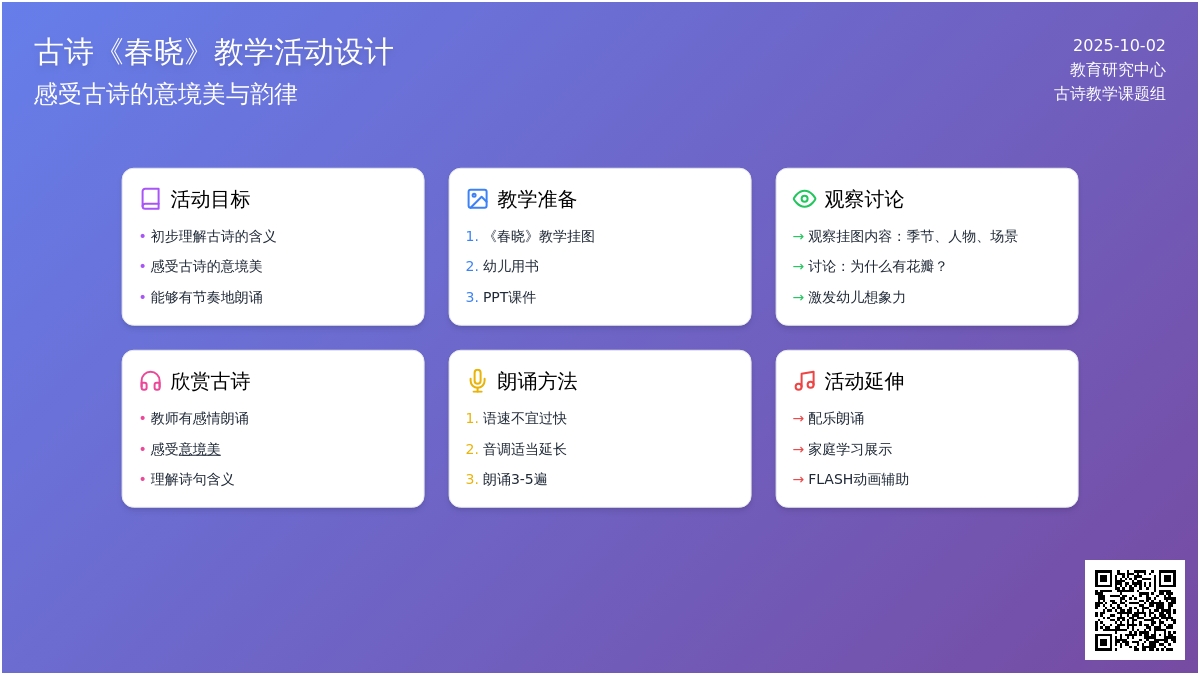 古诗《春晓》教学活动设计
感受古诗的意境美与韵律

2025-10-02
教育研究中心
古诗教学课题组

活动目标
• 初步理解古诗的含义
• 感受古诗的意境美
• 能够有节奏地朗诵

教学准备
1. 《春晓》教学挂图
2. 幼儿用书
3. PPT课件

观察讨论
→ 观察挂图内容：季节、人物、场景
→ 讨论：为什么有花瓣？
→ 激发幼儿想象力

欣赏古诗
• 教师有感情朗诵
• 感受意境美
• 理解诗句含义

朗诵方法
1. 语速不宜过快
2. 音调适当延长
3. 朗诵3-5遍

活动延伸
→ 配乐朗诵
→ 家庭学习展示
→ FLASH动画辅助